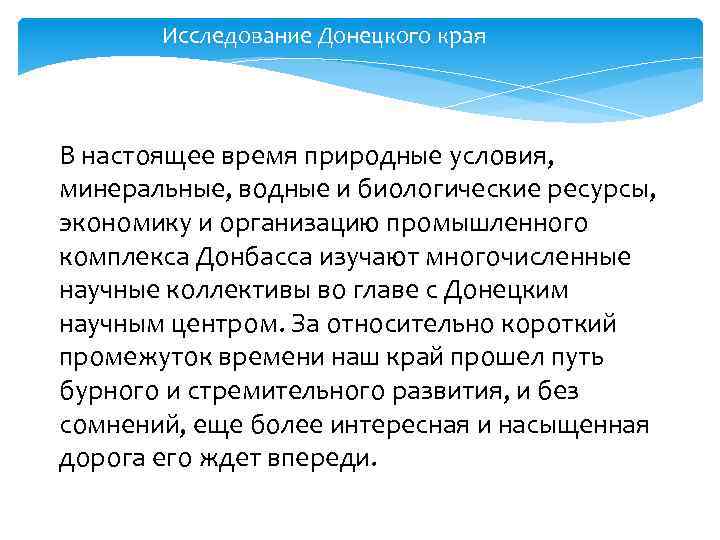 Исследование Донецкого края

В настоящее время природные условия, минеральные, водные и биологические ресурсы, экономику и организацию промышленного комплекса Донбасса изучают многочисленные научные коллективы во главе с Донецким научным центром. За относительно короткий промежуток времени наш край прошел путь бурного и стремительного развития, и без сомнений, еще более интересная и насыщенная дорога его ждет впереди.